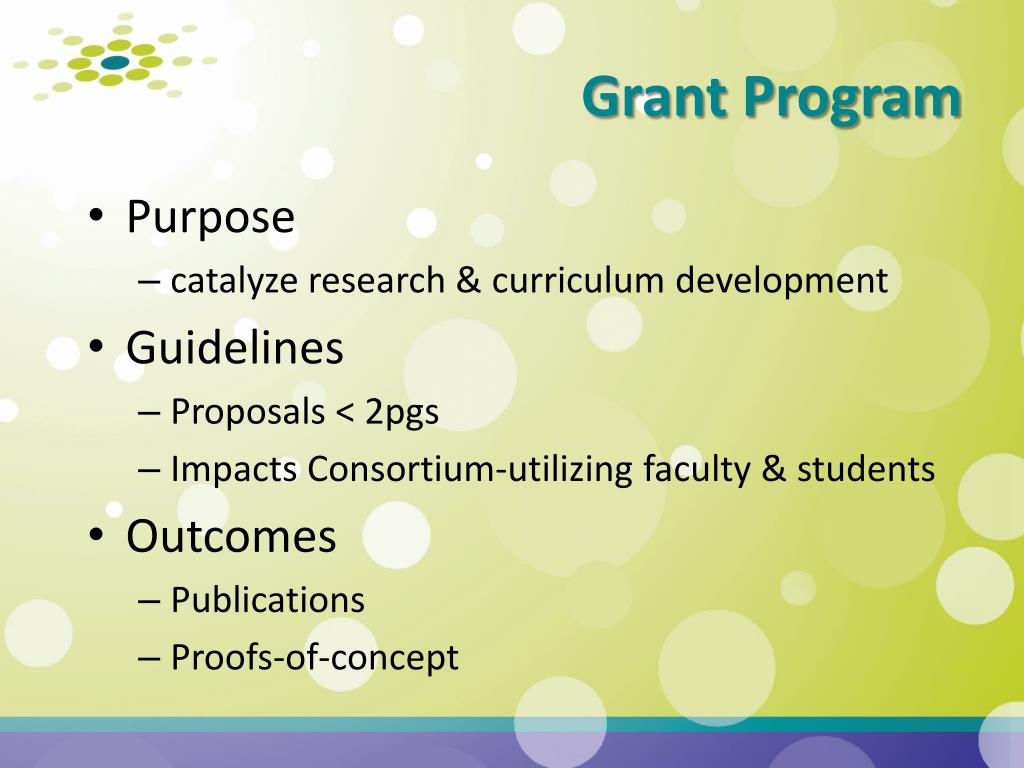 Grant Program

• Purpose
– catalyze research & curriculum development
• Guidelines
– Proposals < 2pgs
– Impacts Consortium-utilizing faculty & students
• Outcomes
– Publications
– Proofs-of-concept